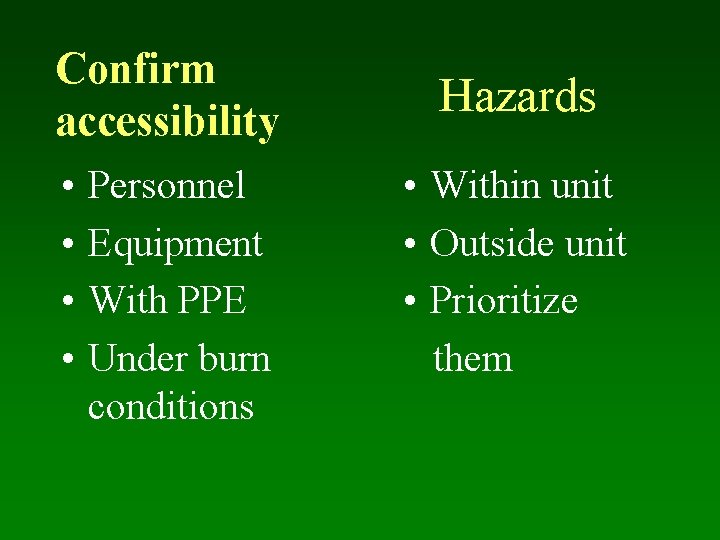 Confirm accessibility

• Personnel
• Equipment
• With PPE
• Under burn conditions

Hazards

• Within unit
• Outside unit
• Prioritize them